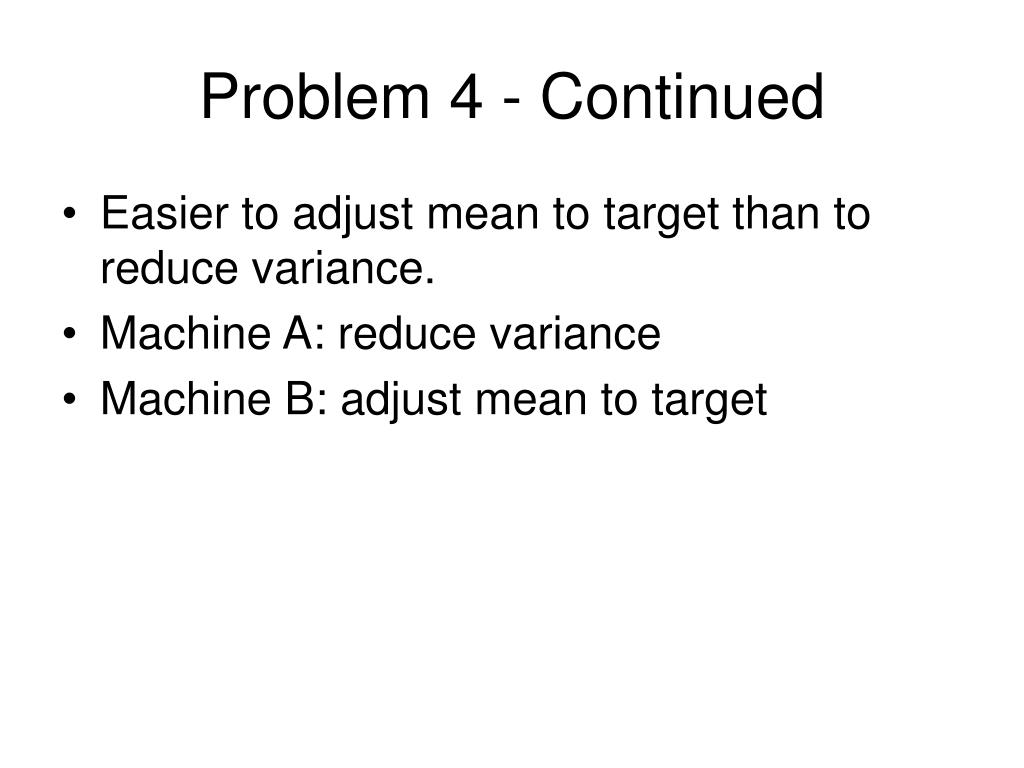 Problem 4 - Continued

• Easier to adjust mean to target than to reduce variance.
• Machine A: reduce variance
• Machine B: adjust mean to target